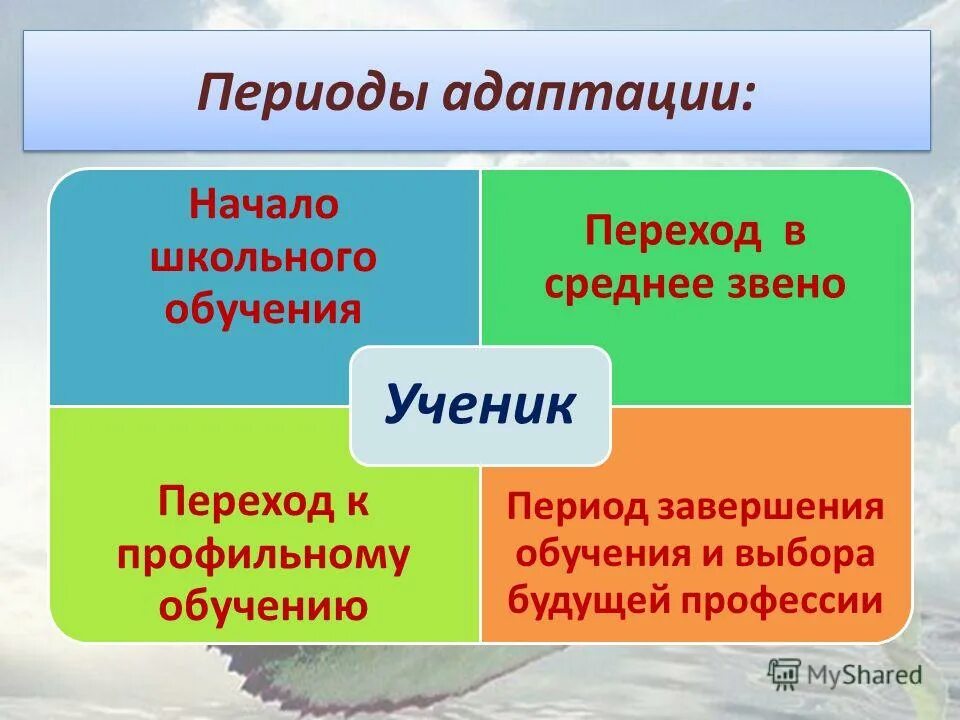 Периоды адаптации:

Начало школьного обучения

Переход в среднее звено

Ученик

Переход к профильному обучению

Период завершения обучения и выбора будущей профессии

MyShared